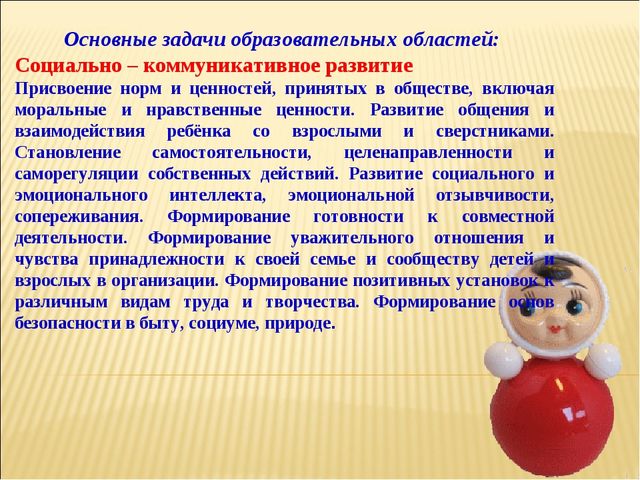 Основные задачи образовательных областей:

Социально – коммуникативное развитие

Присвоение норм и ценностей, принятых в обществе, включая моральные и нравственные ценности. Развитие общения и взаимодействия ребёнка со взрослыми и сверстниками. Становление самостоятельности, целенаправленности и саморегуляции собственных действий. Развитие социального и эмоционального интеллекта, эмоциональной отзывчивости, сопереживания. Формирование готовности к совместной деятельности. Формирование уважительного отношения и чувства принадлежности к своей семье и сообществу детей и взрослых в организации. Формирование позитивных установок к различным видам труда и творчества. Формирование основ безопасности в быту, социуме, природе.